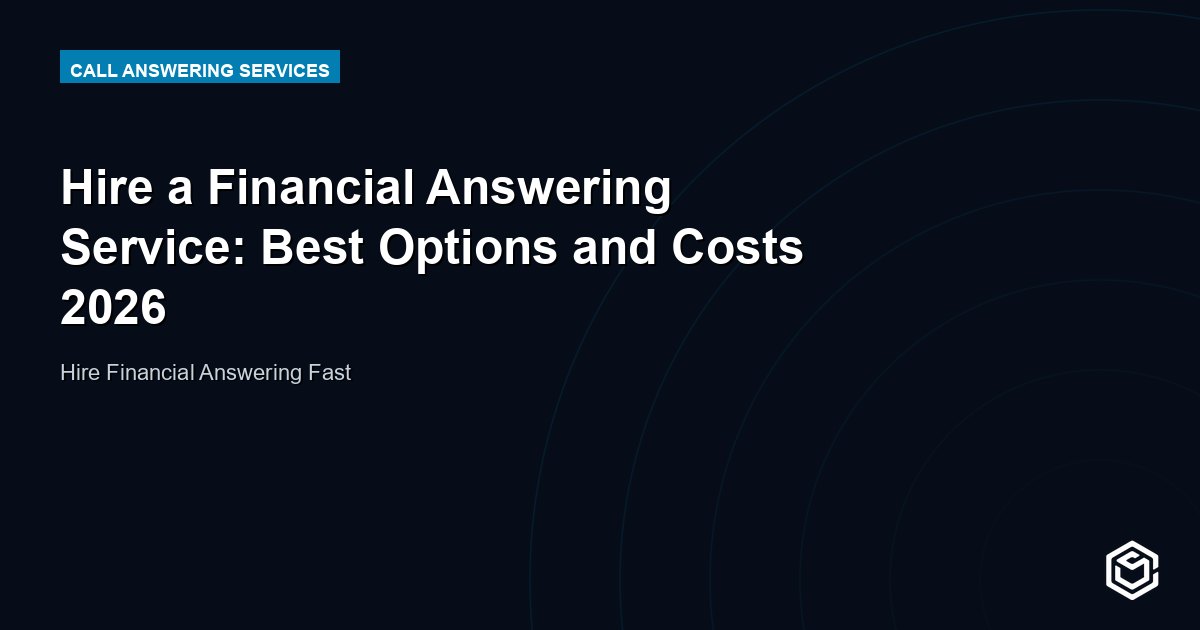 CALL ANSWERING SERVICES

Hire a Financial Answering Service: Best Options and Costs 2026

Hire Financial Answering Fast